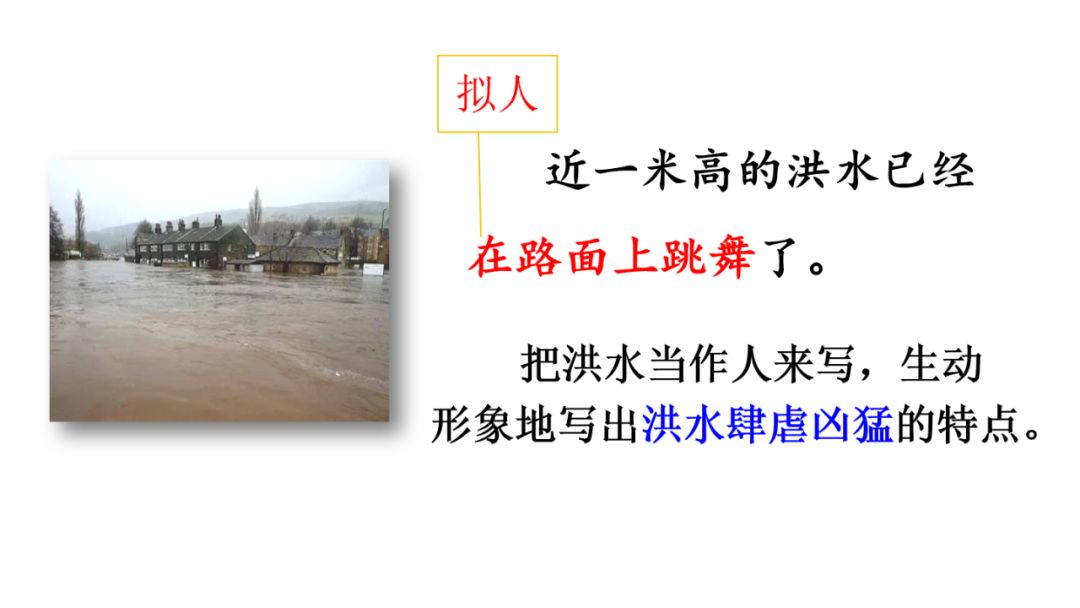 拟人

近一米高的洪水已经在路面上跳舞了。

把洪水当作人来写，生动形象地写出洪水肆虐凶猛的特点。